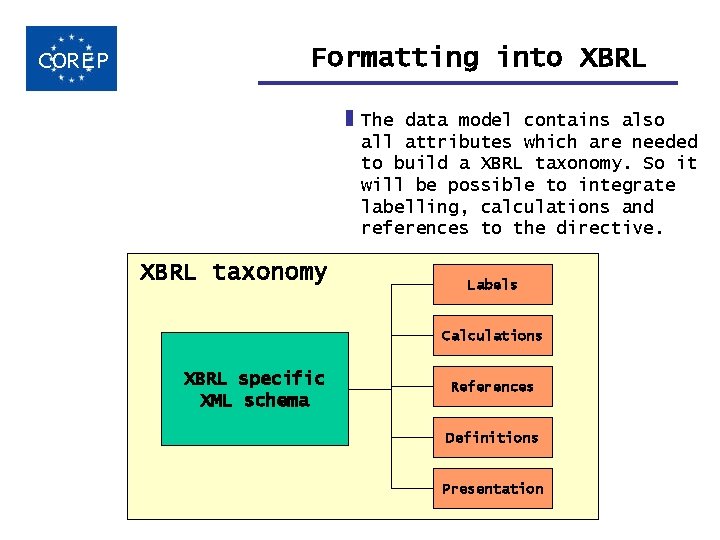 COREP

Formatting into XBRL

The data model contains also all attributes which are needed to build a XBRL taxonomy. So it will be possible to integrate labelling, calculations and references to the directive.

XBRL taxonomy

XBRL specific XML schema

Labels

Calculations

References

Definitions

Presentation